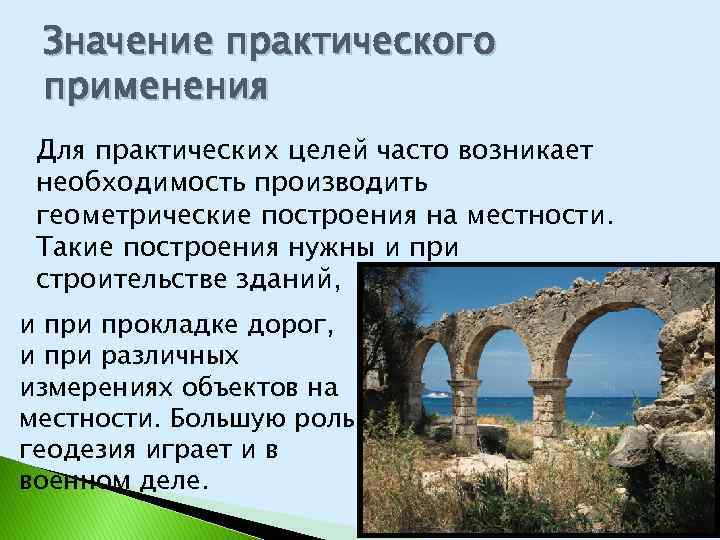 Значение практического применения

Для практических целей часто возникает необходимость производить геометрические построения на местности. Такие построения нужны и при строительстве зданий,

и при прокладке дорог, и при различных измерениях объектов на местности. Большую роль геодезия играет и в военном деле.